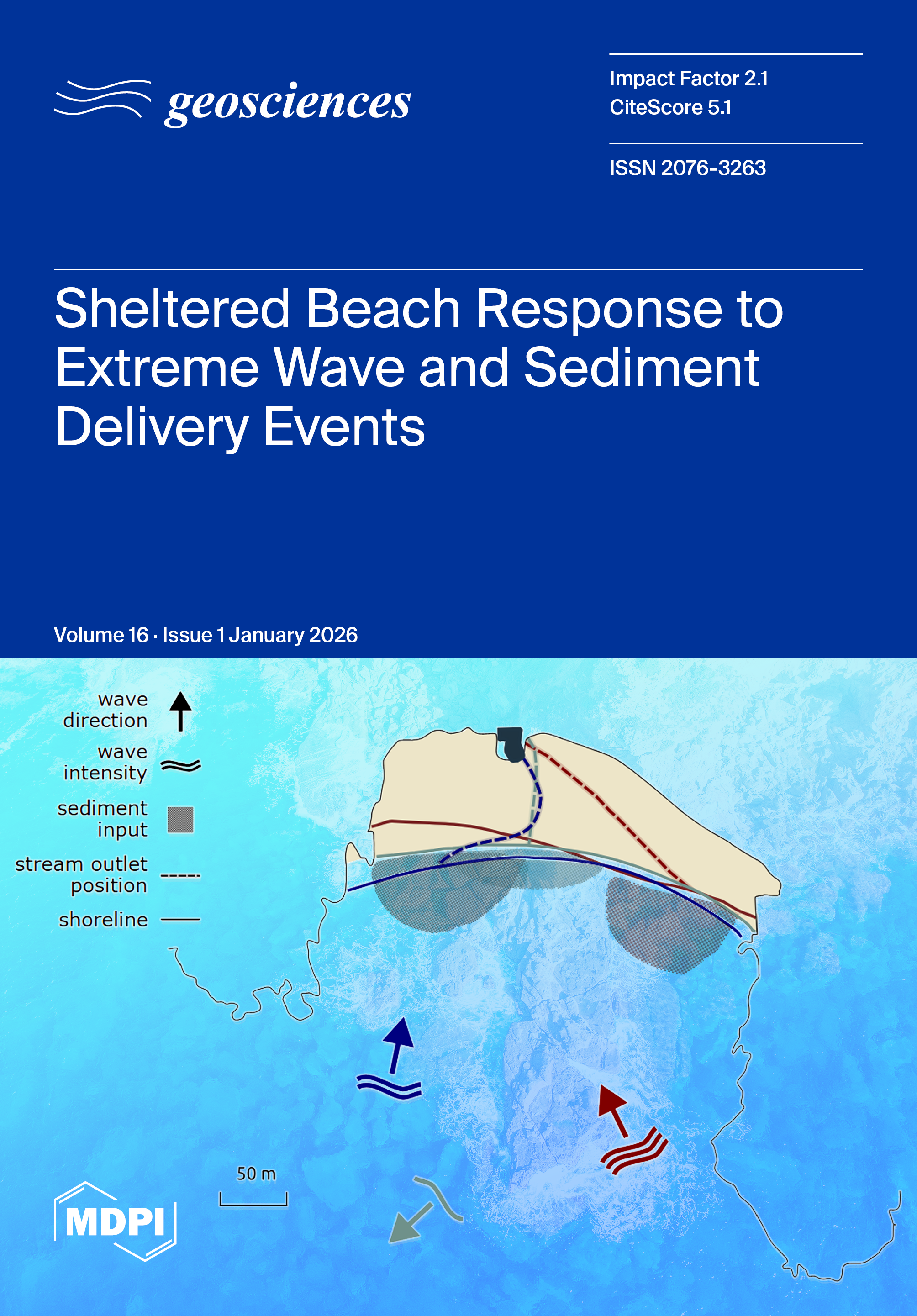 geosciences

Impact Factor 2.1
CiteScore 5.1

ISSN 2076-3263

Sheltered Beach Response to Extreme Wave and Sediment Delivery Events

Volume 16 · Issue 1 January 2026

wave direction
wave intensity
sediment input
stream outlet position
shoreline

50 m

MDPI